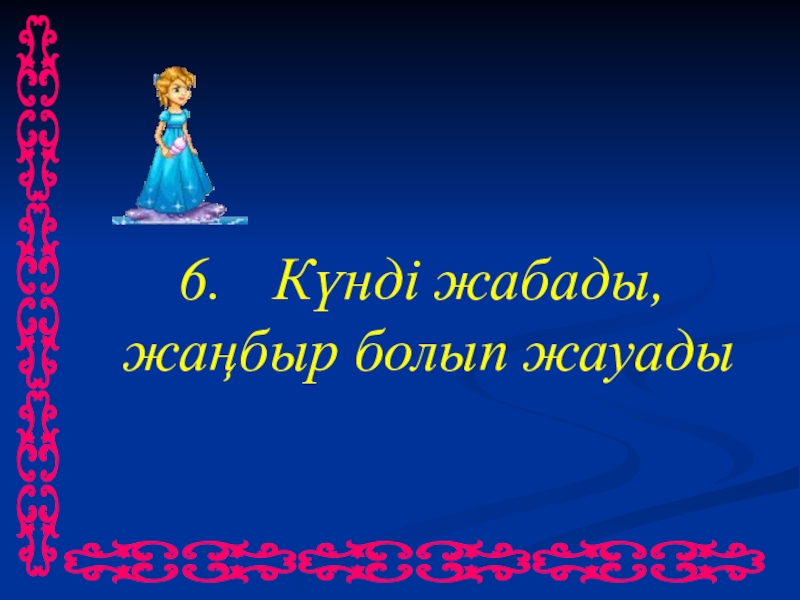 6. Күнді жабады, жаңбыр болып жауады